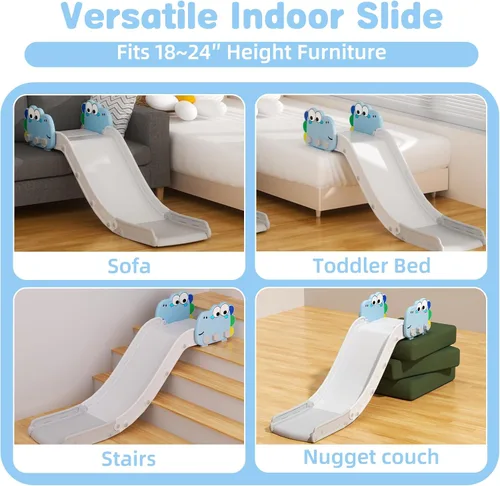 Versatile Indoor Slide

Fits 18~24" Height Furniture

Sofa

Toddler Bed

Stairs

Nugget couch